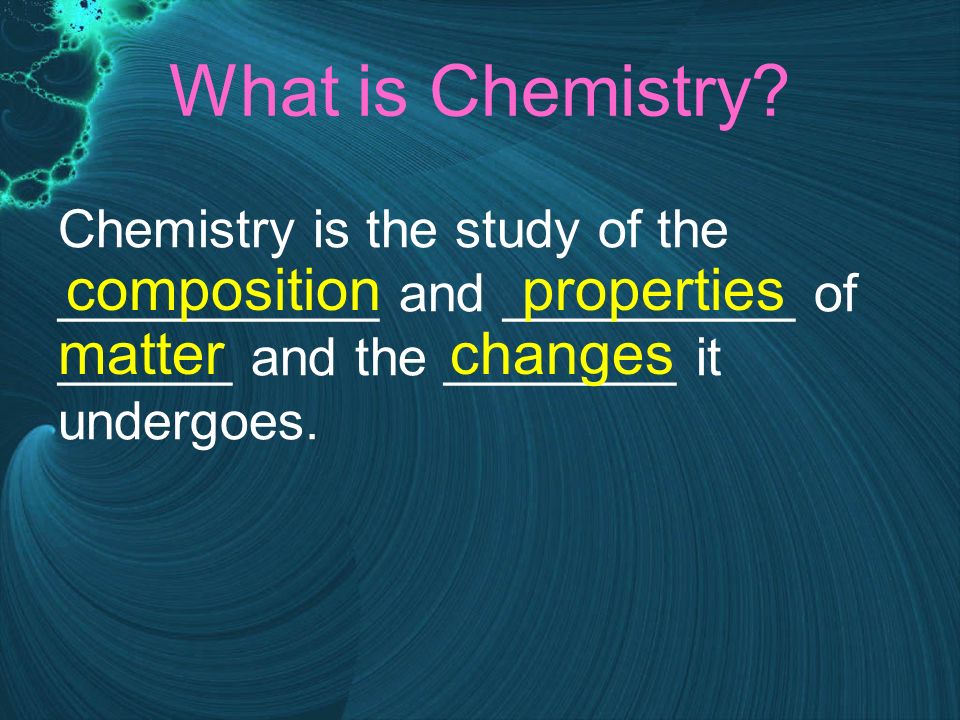 What is Chemistry?

Chemistry is the study of the composition and properties of matter and the changes it undergoes.